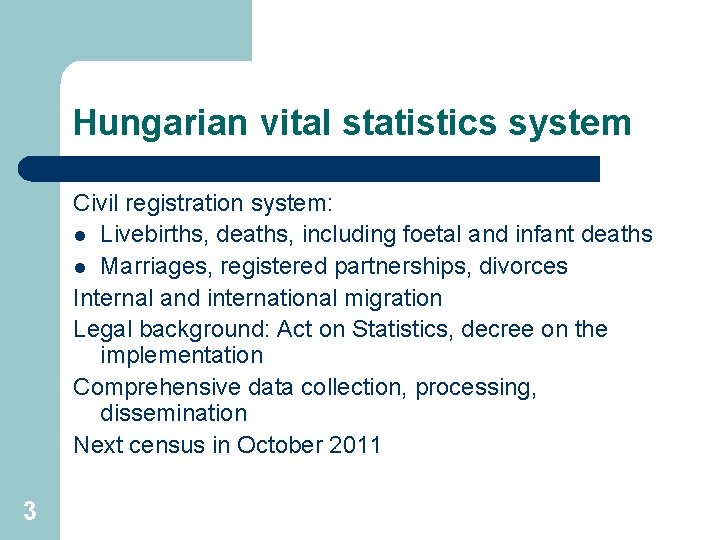 Hungarian vital statistics system

Civil registration system:
- Livebirths, deaths, including foetal and infant deaths
- Marriages, registered partnerships, divorces

Internal and international migration

Legal background: Act on Statistics, decree on the implementation

Comprehensive data collection, processing, dissemination

Next census in October 2011

3